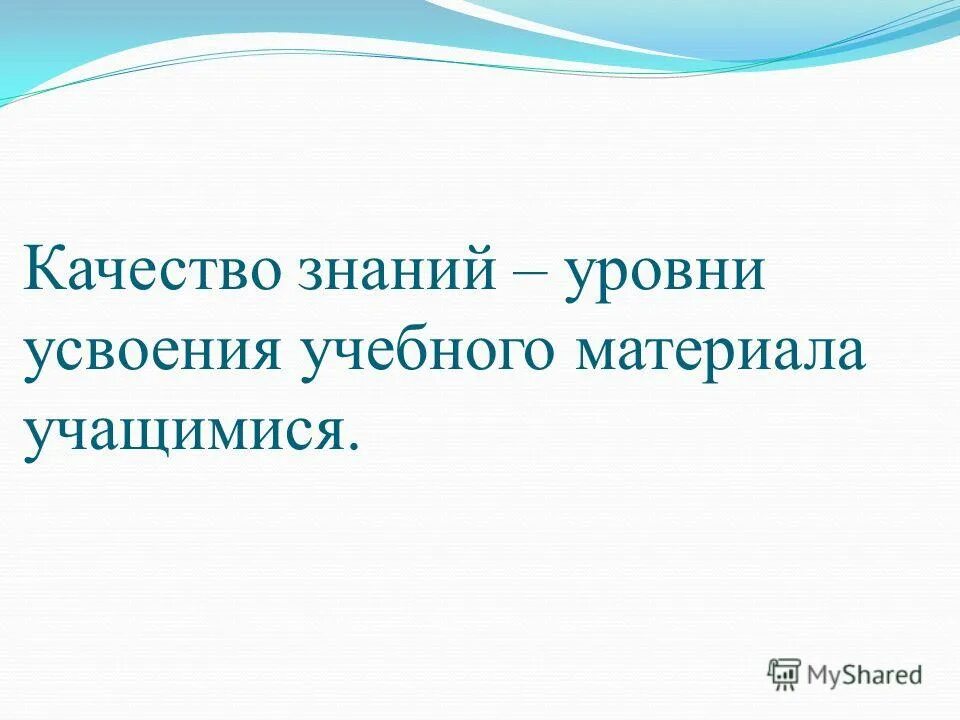 Качество знаний – уровни усвоения учебного материала учащимися.

MyShared